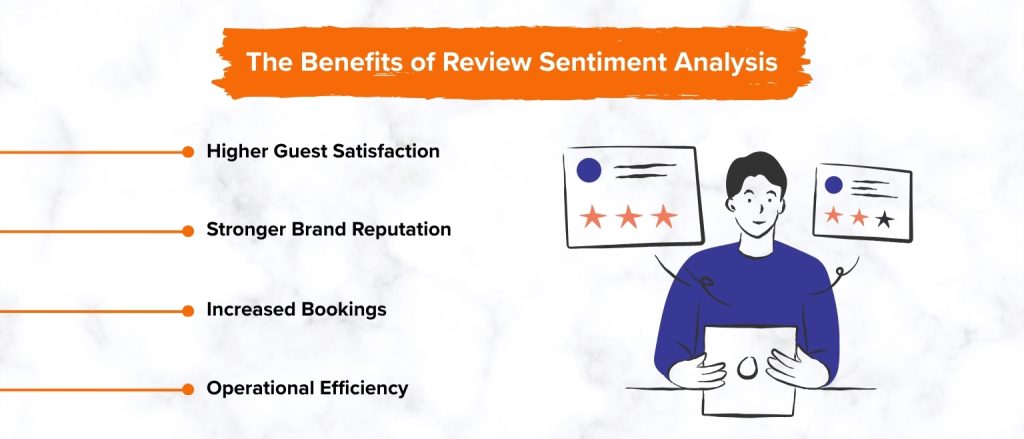 The Benefits of Review Sentiment Analysis

Higher Guest Satisfaction

Stronger Brand Reputation

Increased Bookings

Operational Efficiency